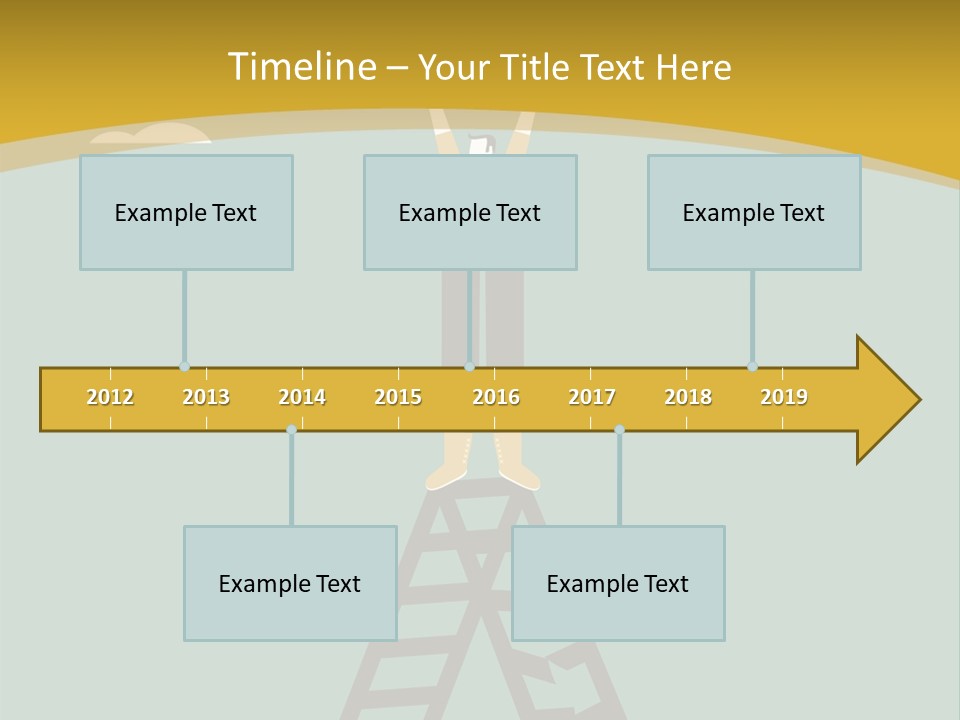 Timeline – Your Title Text Here

Example Text

Example Text

Example Text

2012 2013 2014 2015 2016 2017 2018 2019

Example Text

Example Text